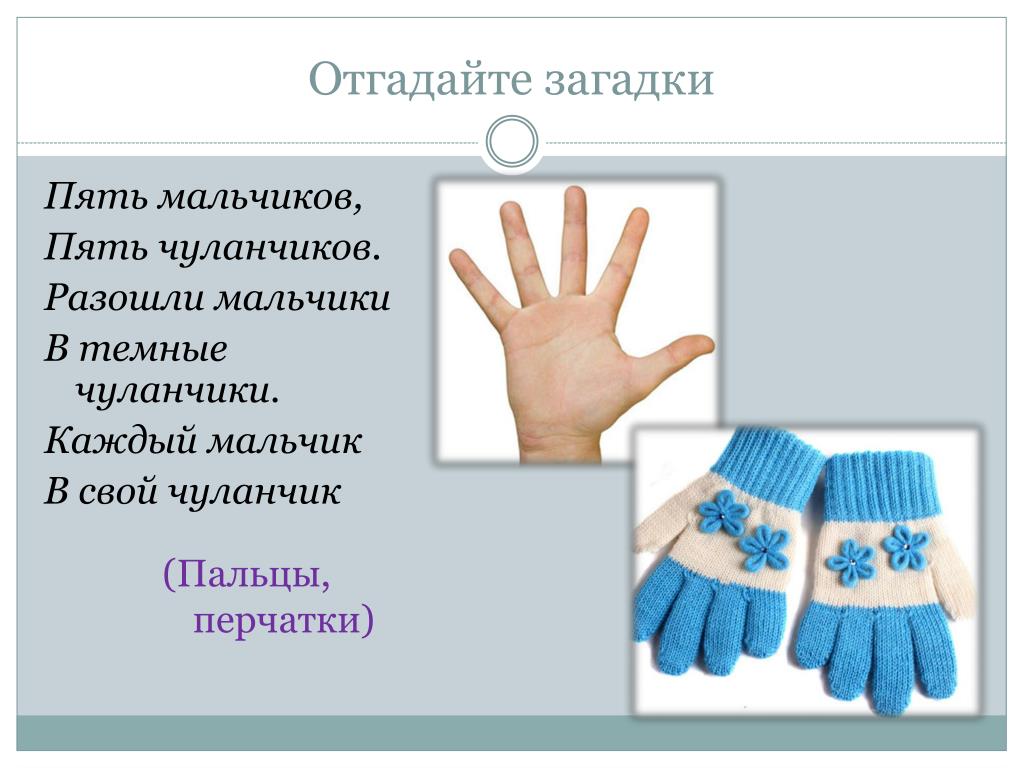 Отгадайте загадки

Пять мальчиков,
Пять чуланчиков.
Разошли мальчики
В темные чуланчики.
Каждый мальчик
В свой чуланчик

(Пальцы, перчатки)